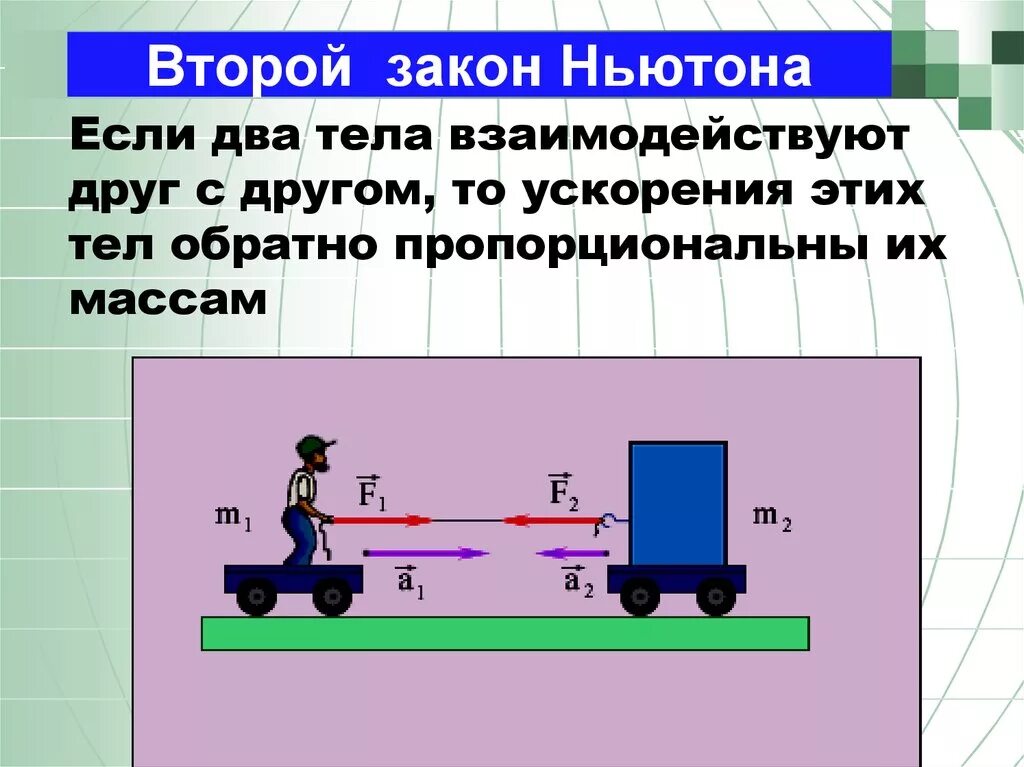 Второй закон Ньютона

Если два тела взаимодействуют друг с другом, то ускорения этих тел обратно пропорциональны их массам

$m_1$

$\vec{F}_1$

$\vec{F}_2$

$m_2$

$\vec{a}_1$

$\vec{a}_2$